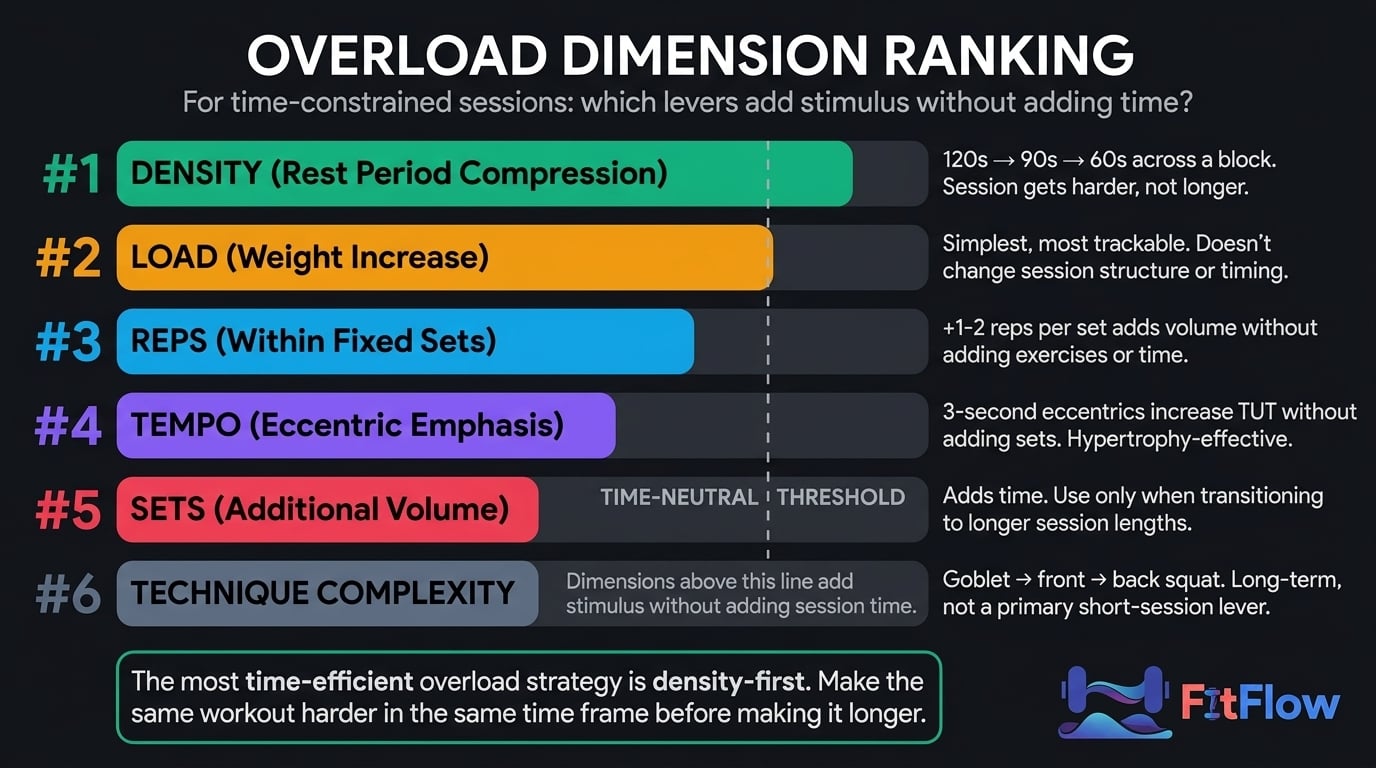 OVERLOAD DIMENSION RANKING

For time-constrained sessions: which levers add stimulus without adding time?

#1 DENSITY (Rest Period Compression)
120s → 90s → 60s across a block. Session gets harder, not longer.

#2 LOAD (Weight Increase)
Simplest, most trackable. Doesn't change session structure or timing.

#3 REPS (Within Fixed Sets)
+1-2 reps per set adds volume without adding exercises or time.

#4 TEMPO (Eccentric Emphasis)
3-second eccentrics increase TUT without adding sets. Hypertrophy-effective.

#5 SETS (Additional Volume)
TIME-NEUTRAL THRESHOLD
Adds time. Use only when transitioning to longer session lengths.

#6 TECHNIQUE COMPLEXITY
Dimensions above this line add stimulus without adding session time.
Goblet → front → back squat. Long-term, not a primary short-session lever.

The most time-efficient overload strategy is density-first. Make the same workout harder in the same time frame before making it longer.

FitFlow